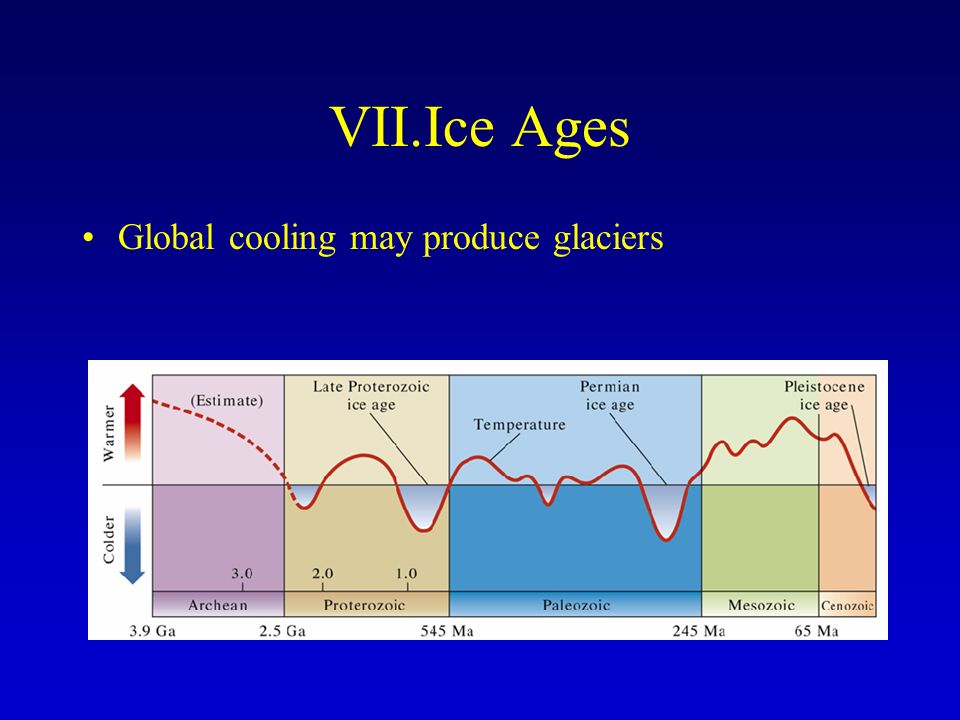 VII.Ice Ages

• Global cooling may produce glaciers

Warmer

Colder

(Estimate)

Late Proterozoic ice age

Temperature

Permian ice age

Pleistocene ice age

3.0

2.0

1.0

Archean

Proterozoic

Paleozoic

Mesozoic

Cenozoic

3.9 Ga

2.5 Ga

545 Ma

245 Ma

65 Ma